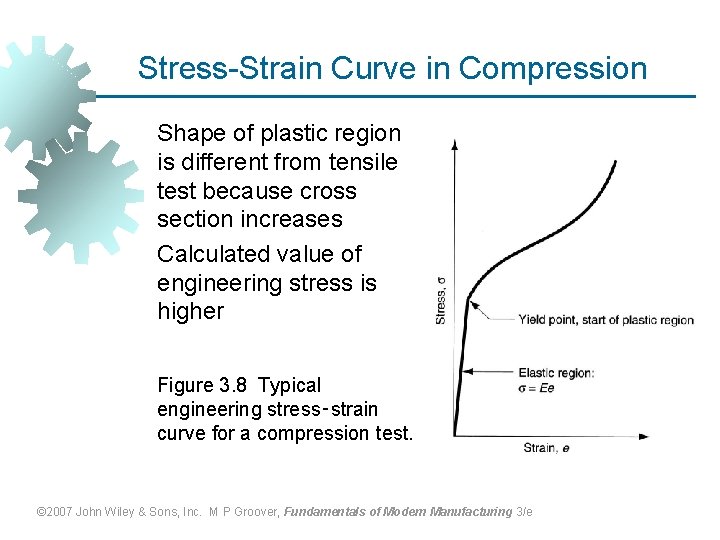 Stress-Strain Curve in Compression

Shape of plastic region is different from tensile test because cross section increases

Calculated value of engineering stress is higher

Figure 3.8 Typical engineering stress-strain curve for a compression test.

Stress, $\sigma$

Yield point, start of plastic region

Elastic region:
$\sigma = Ee$

Strain, $e$

©2007 John Wiley & Sons, Inc. M P Groover, Fundamentals of Modern Manufacturing 3/e